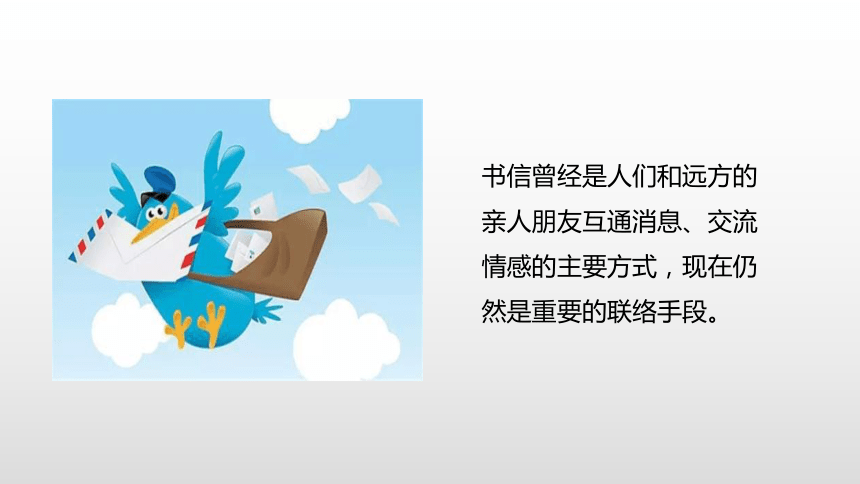 书信曾经是人们和远方的亲人朋友互通消息、交流情感的主要方式，现在仍然是重要的联络手段。